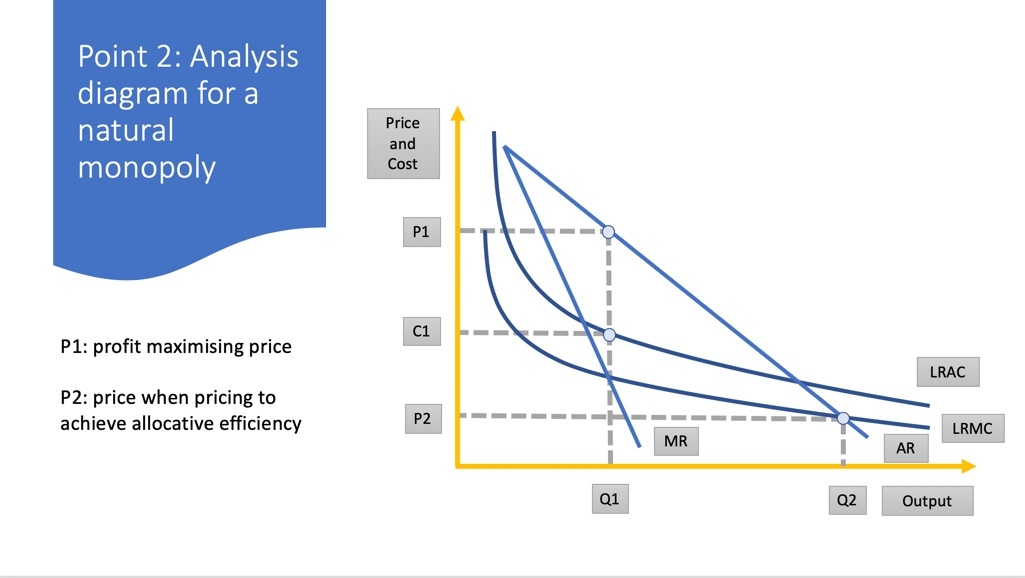 Point 2: Analysis diagram for a natural monopoly

P1: profit maximising price

P2: price when pricing to achieve allocative efficiency

Price and Cost

P1

C1

P2

LRAC

LRMC

MR

AR

Q1

Q2

Output